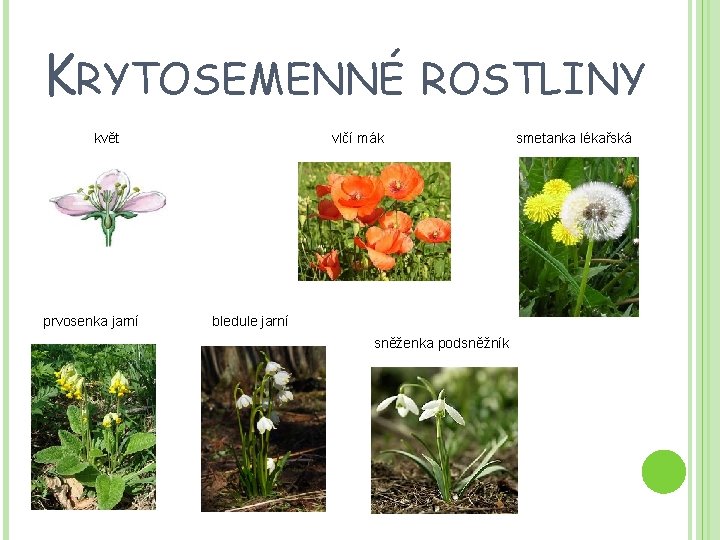 KRYTOSEMENNÉ ROSTLINY

květ

vlčí mák

smetanka lékařská

prvosenka jarní

bledule jarní

sněženka podsněžník